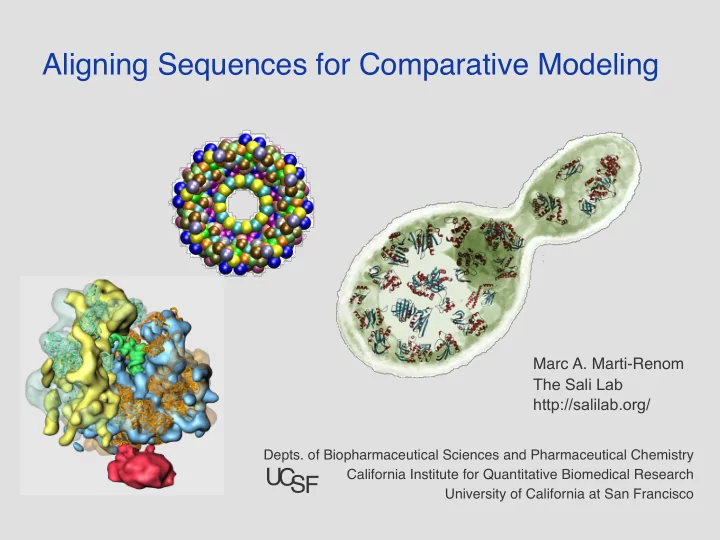 Aligning Sequences for Comparative Modeling

Marc A. Marti-Renom
The Sali Lab
http://salilab.org/

Depts. of Biopharmaceutical Sciences and Pharmaceutical Chemistry
California Institute for Quantitative Biomedical Research
University of California at San Francisco

UCSF